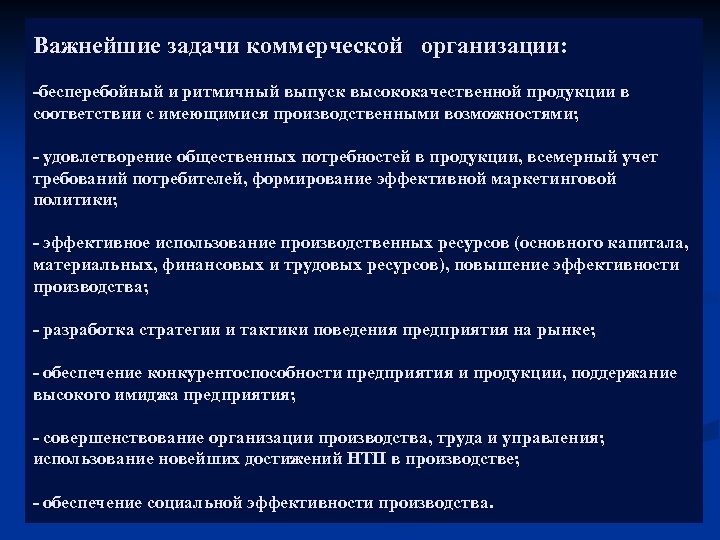 Важнейшие задачи коммерческой организации:

-бесперебойный и ритмичный выпуск высококачественной продукции в соответствии с имеющимися производственными возможностями;

- удовлетворение общественных потребностей в продукции, всемерный учет требований потребителей, формирование эффективной маркетинговой политики;

- эффективное использование производственных ресурсов (основного капитала, материальных, финансовых и трудовых ресурсов), повышение эффективности производства;

- разработка стратегии и тактики поведения предприятия на рынке;

- обеспечение конкурентоспособности предприятия и продукции, поддержание высокого имиджа предприятия;

- совершенствование организации производства, труда и управления; использование новейших достижений НТП в производстве;

- обеспечение социальной эффективности производства.